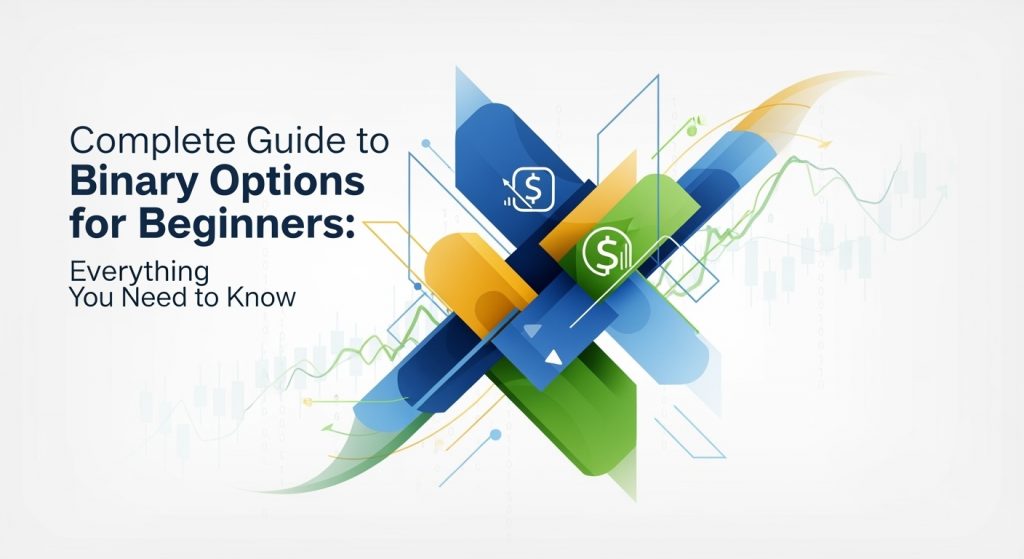 Complete Guide to
Binary Options
for Beginners:
Everything
You Need to Know

$
$